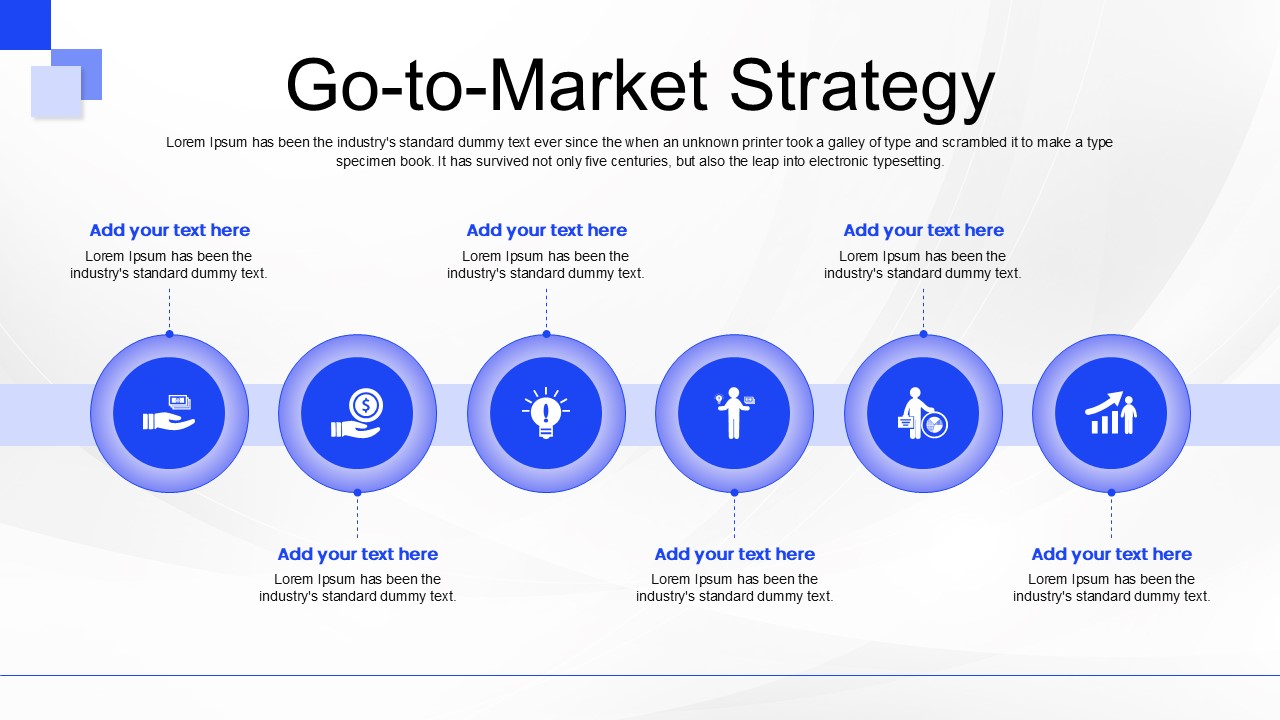 Go-to-Market Strategy

Lorem Ipsum has been the industry's standard dummy text ever since the when an unknown printer took a galley of type and scrambled it to make a type specimen book. It has survived not only five centuries, but also the leap into electronic typesetting.

Add your text here
Lorem Ipsum has been the industry's standard dummy text.

Add your text here
Lorem Ipsum has been the industry's standard dummy text.

Add your text here
Lorem Ipsum has been the industry's standard dummy text.

Add your text here
Lorem Ipsum has been the industry's standard dummy text.

Add your text here
Lorem Ipsum has been the industry's standard dummy text.

Add your text here
Lorem Ipsum has been the industry's standard dummy text.